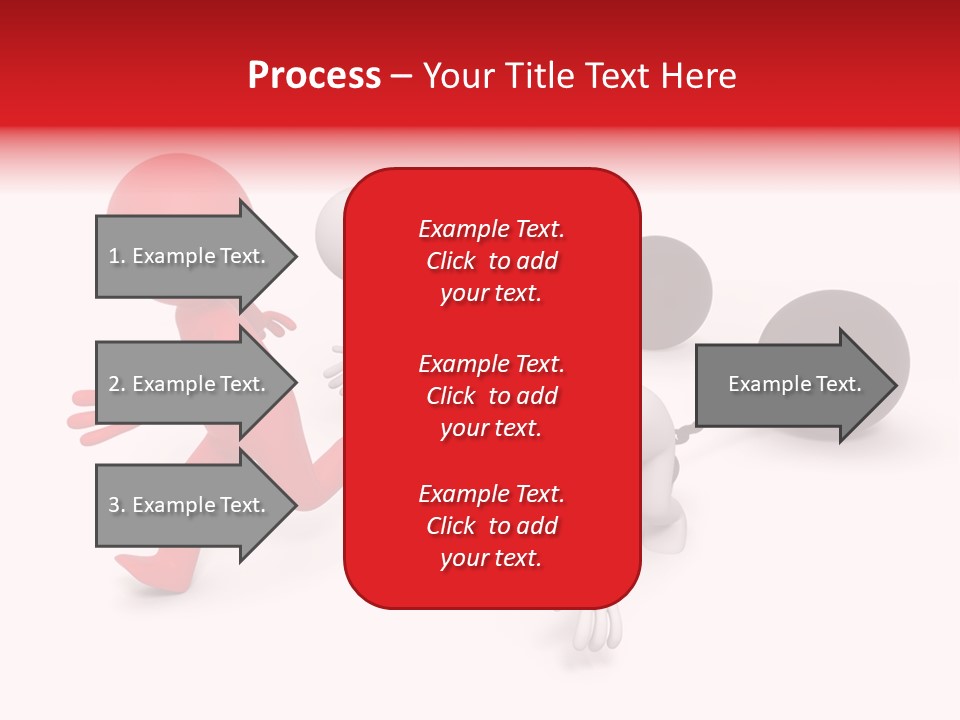 Process – Your Title Text Here

1. Example Text.

2. Example Text.

3. Example Text.

Example Text. Click to add your text.

Example Text. Click to add your text.

Example Text. Click to add your text.

Example Text.